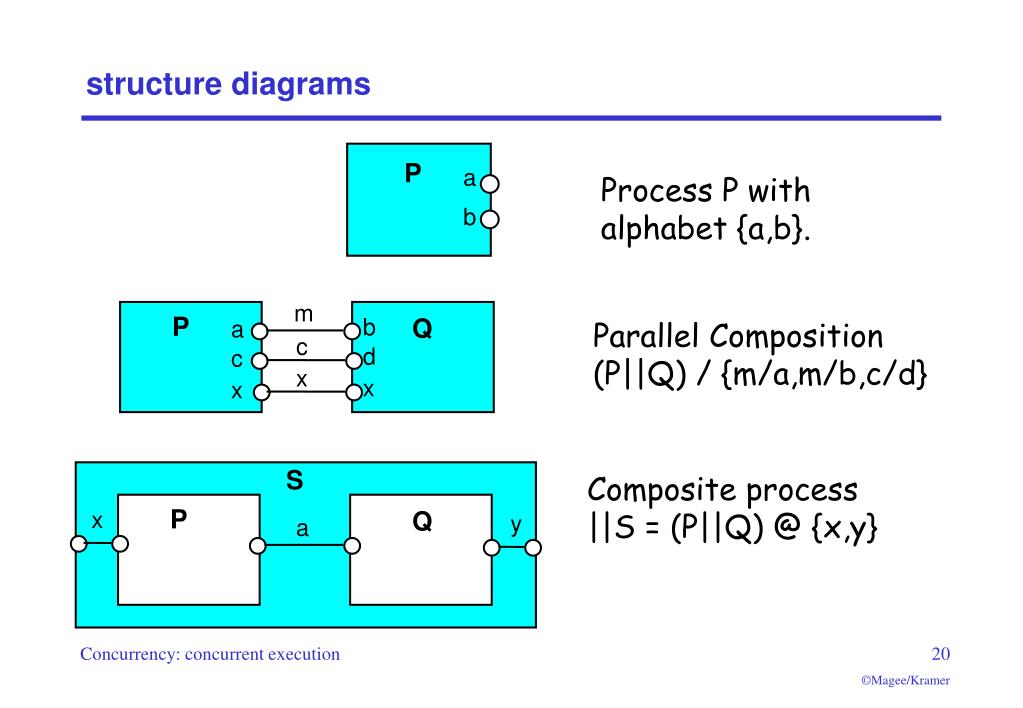 structure diagrams

P
a
b

Process P with alphabet {a,b}.

P
a
c
x
m
c
x
b
d
x
Q

Parallel Composition (P||Q) / {m/a,m/b,c/d}

S
x
P
a
Q
y

Composite process ||S = (P||Q) @ {x,y}

Concurrency: concurrent execution

20

©Magee/Kramer